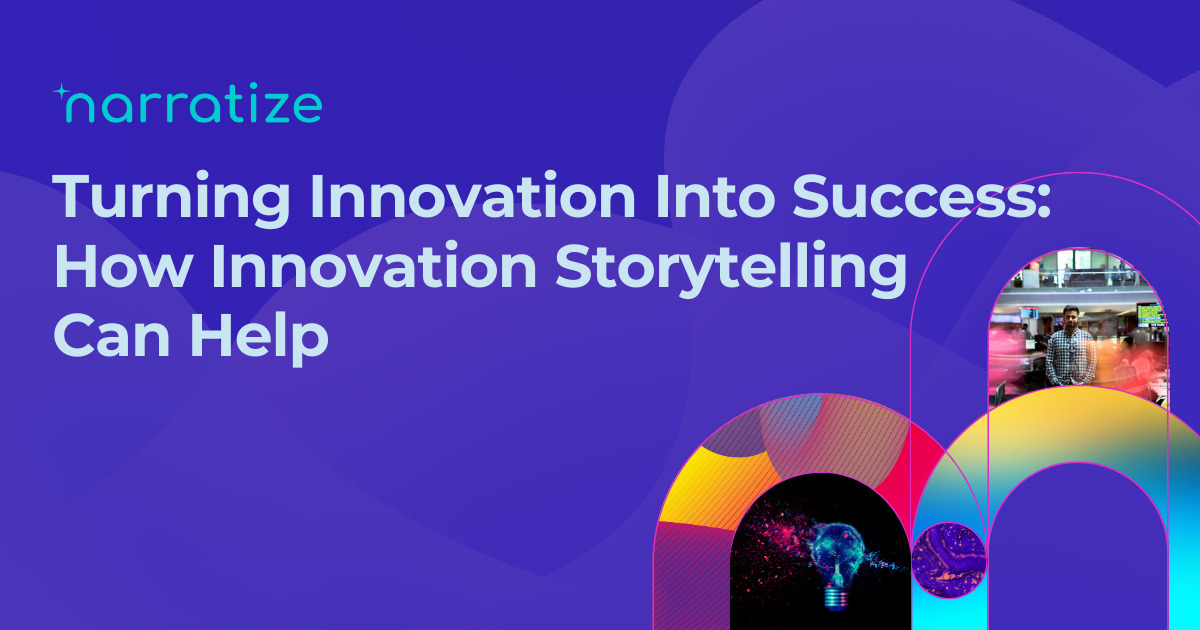 narratize

Turning Innovation Into Success: How Innovation Storytelling Can Help